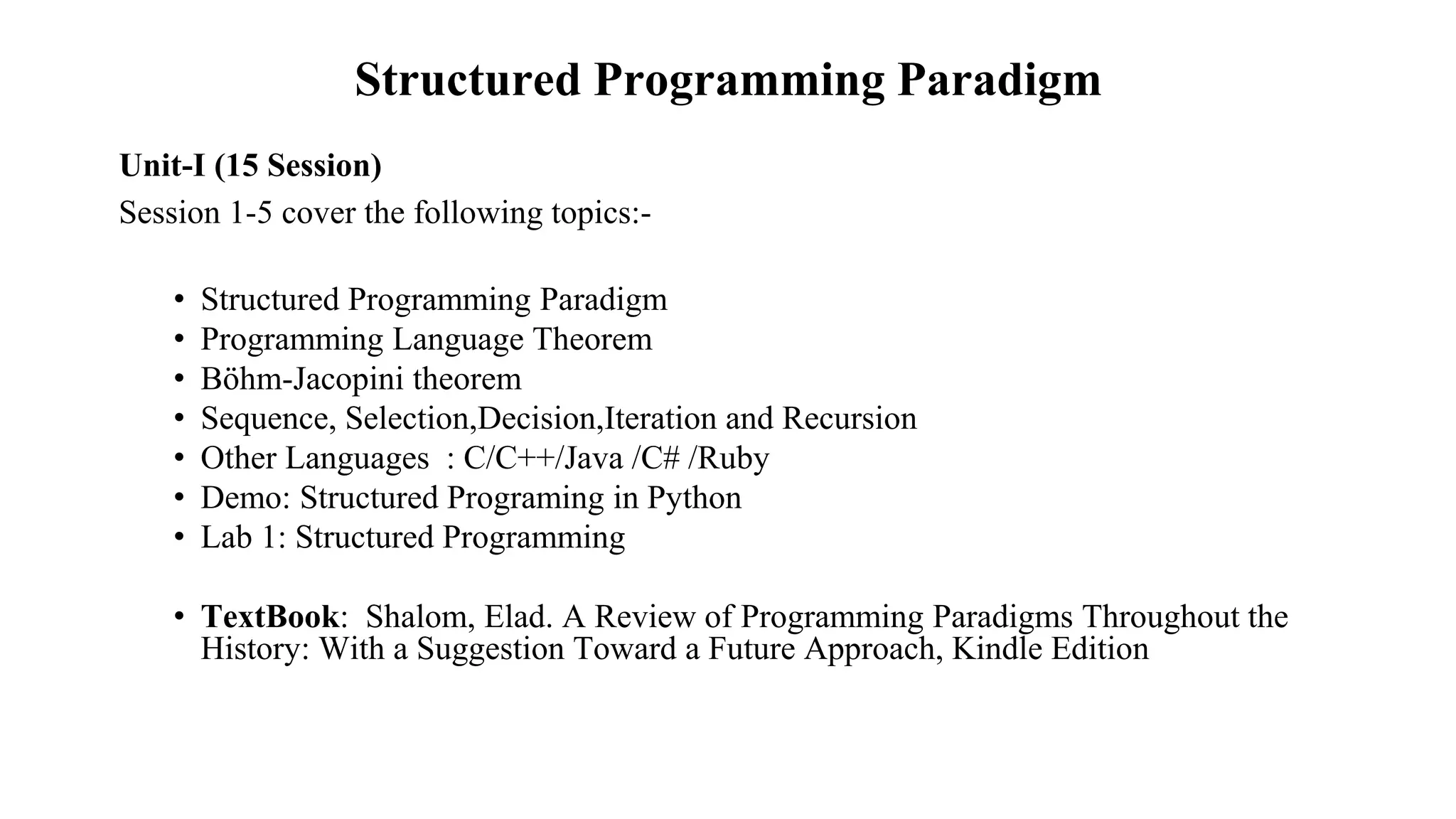 Structured Programming Paradigm

Unit-I (15 Session)

Session 1-5 cover the following topics:-

• Structured Programming Paradigm
• Programming Language Theorem
• Böhm-Jacopini theorem
• Sequence, Selection,Decision,Iteration and Recursion
• Other Languages : C/C++/Java /C# /Ruby
• Demo: Structured Programing in Python
• Lab 1: Structured Programming

• TextBook: Shalom, Elad. A Review of Programming Paradigms Throughout the History: With a Suggestion Toward a Future Approach, Kindle Edition